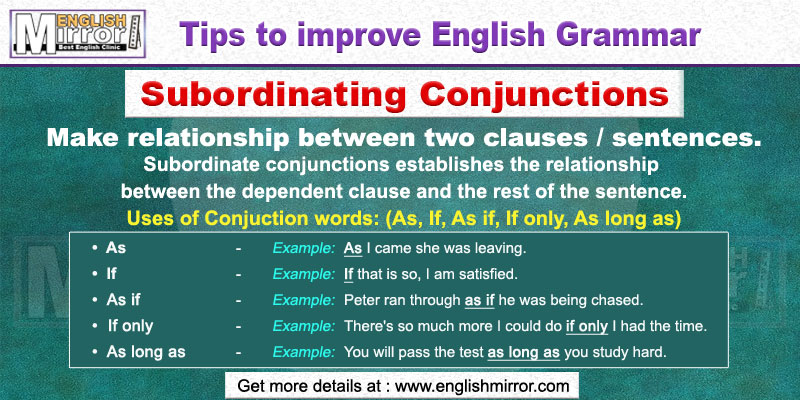 ENGLISH Mirror Best English Clinic

Tips to improve English Grammar

Subordinating Conjunctions

Make relationship between two clauses / sentences.

Subordinate conjunctions establishes the relationship between the dependent clause and the rest of the sentence.

Uses of Conjuction words: (As, If, As if, If only, As long as)

• As - Example: As I came she was leaving.
• If - Example: If that is so, I am satisfied.
• As if - Example: Peter ran through as if he was being chased.
• If only - Example: There's so much more I could do if only I had the time.
• As long as - Example: You will pass the test as long as you study hard.

Get more details at : www.englishmirror.com